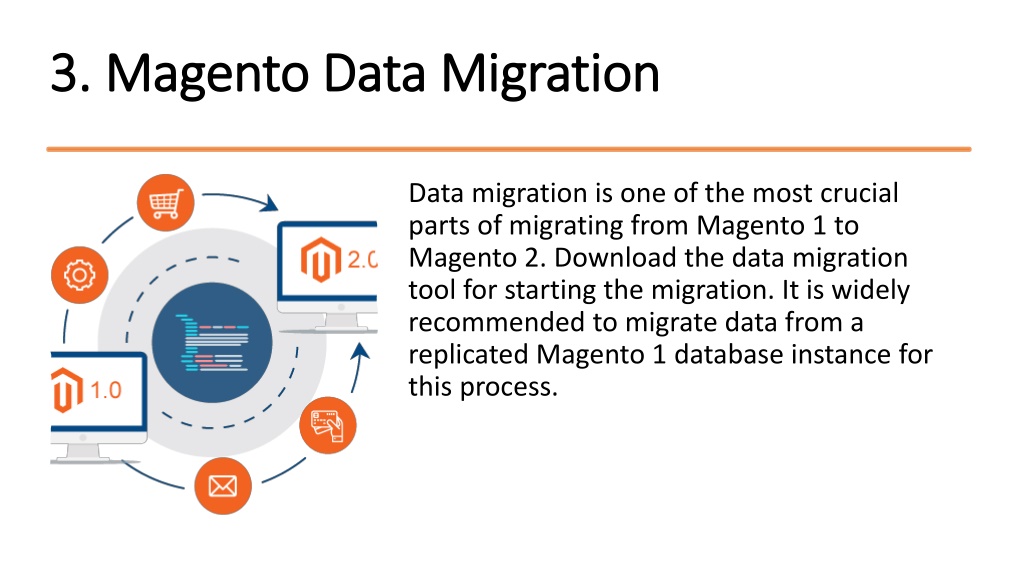 3. Magento Data Migration

2.0

1.0

Data migration is one of the most crucial parts of migrating from Magento 1 to Magento 2. Download the data migration tool for starting the migration. It is widely recommended to migrate data from a replicated Magento 1 database instance for this process.